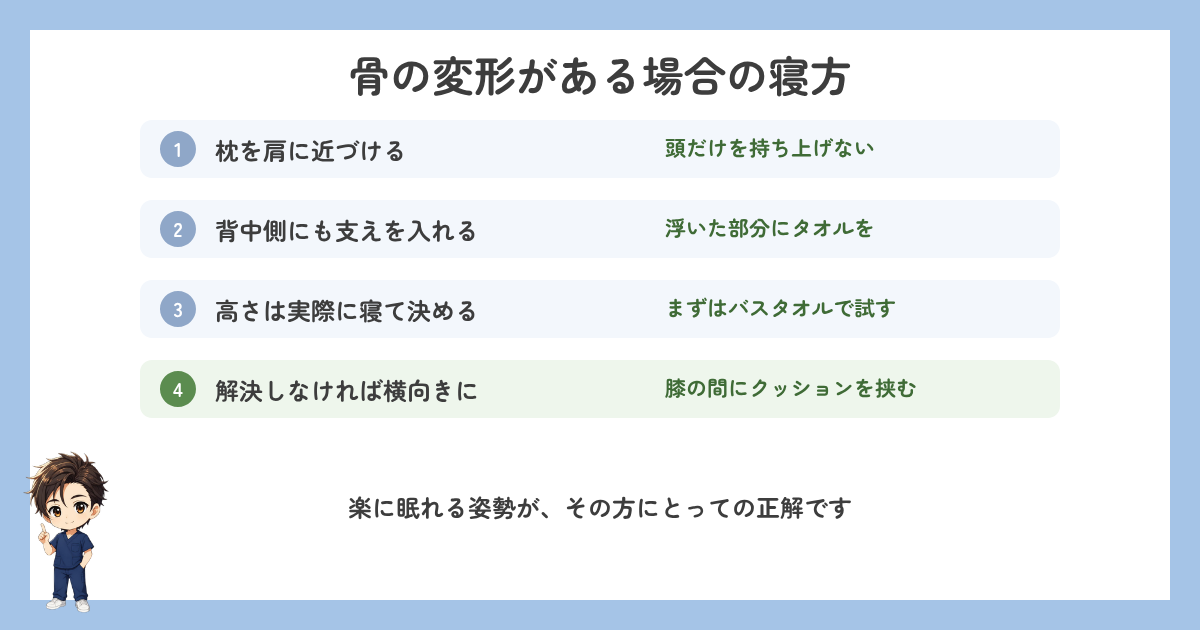 骨の変形がある場合の寝方

1 枕を肩に近づける 頭だけを持ち上げない

2 背中側にも支えを入れる 浮いた部分にタオルを

3 高さは実際に寝て決める まずはバスタオルで試す

4 解決しなければ横向きに 膝の間にクッションを挟む

楽に眠れる姿勢が、その方にとっての正解です